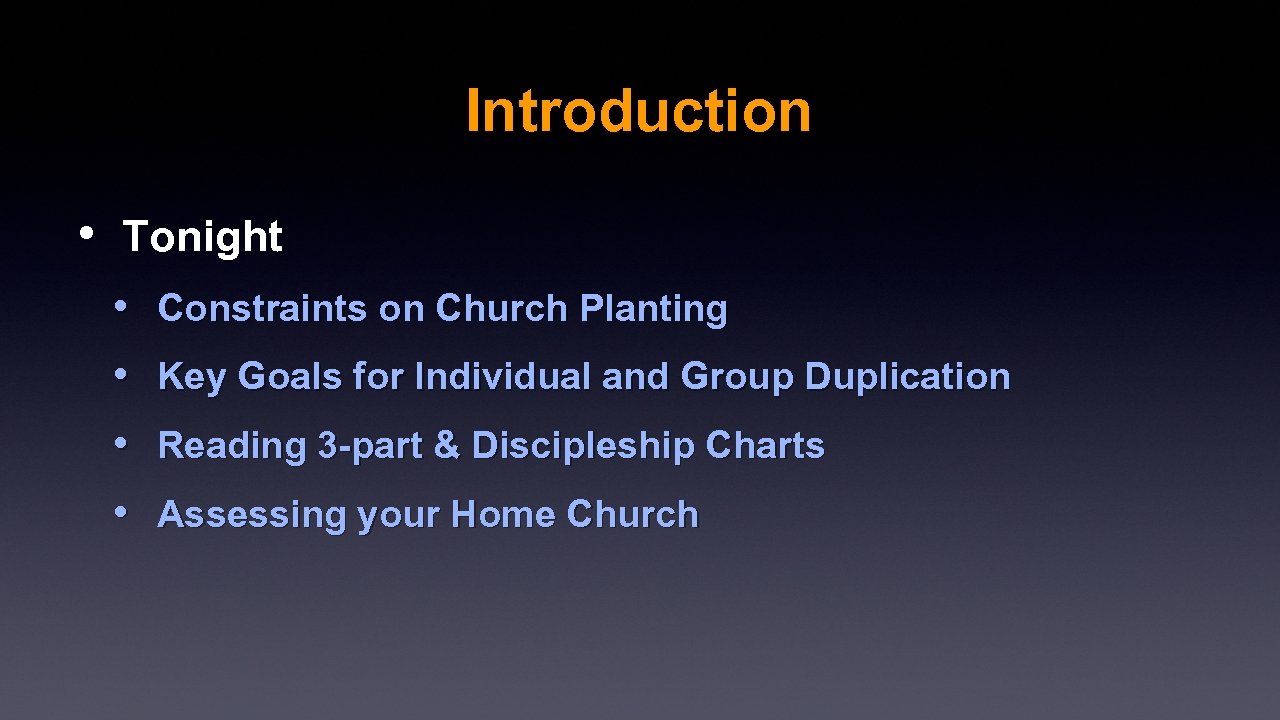 Introduction

• Tonight

• Constraints on Church Planting

• Key Goals for Individual and Group Duplication

• Reading 3-part & Discipleship Charts

• Assessing your Home Church